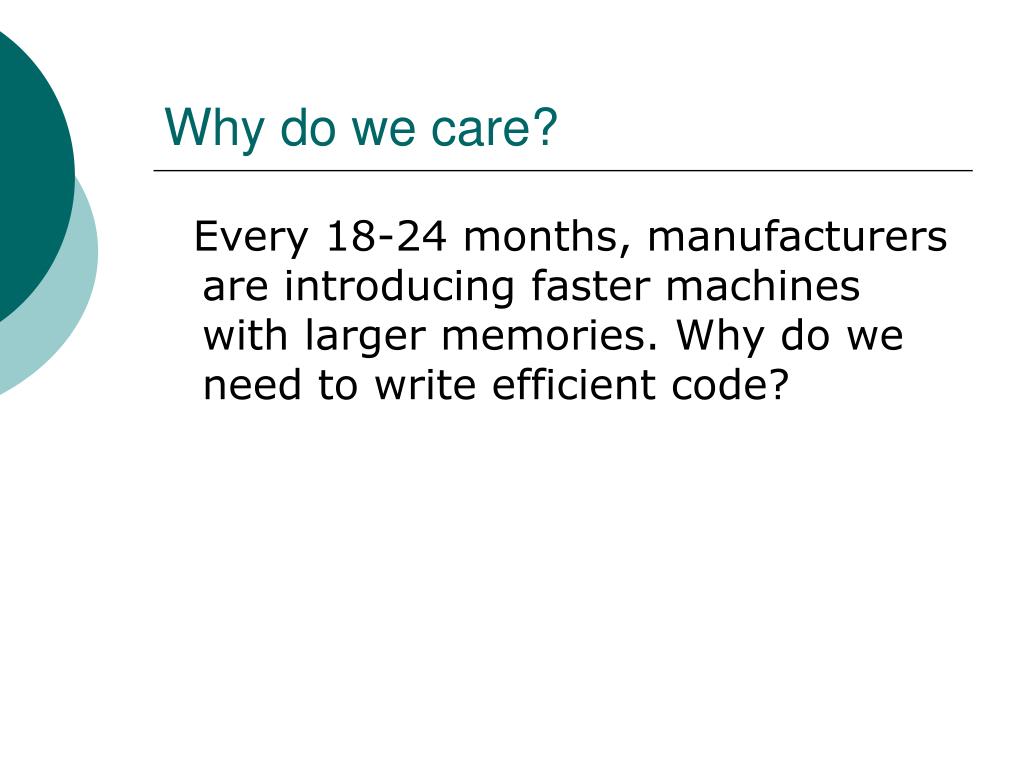 Why do we care?

Every 18-24 months, manufacturers are introducing faster machines with larger memories. Why do we need to write efficient code?